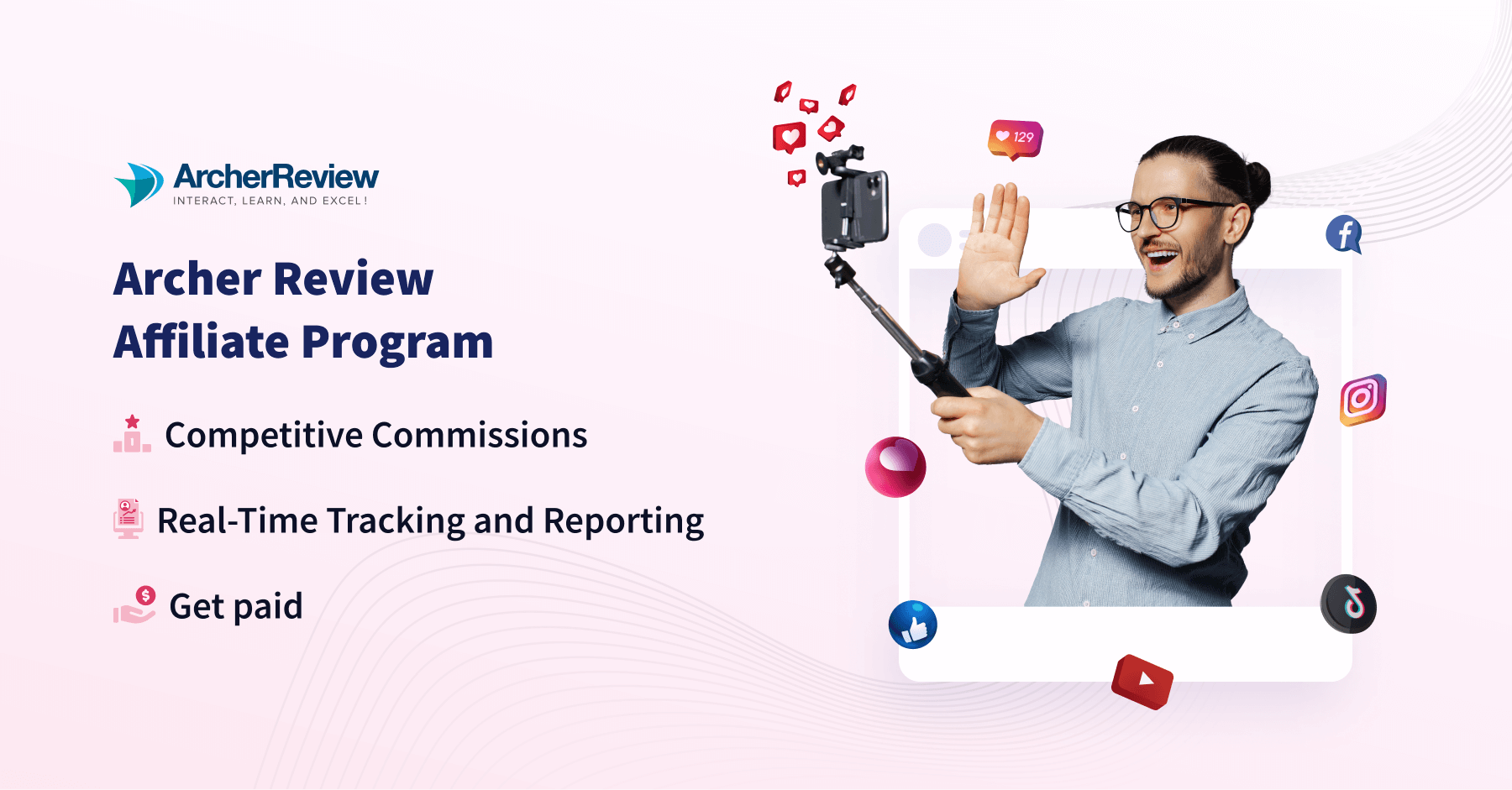 ArcherReview
INTERACT, LEARN, AND EXCEL!

Archer Review
Affiliate Program

Competitive Commissions

Real-Time Tracking and Reporting

Get paid

129